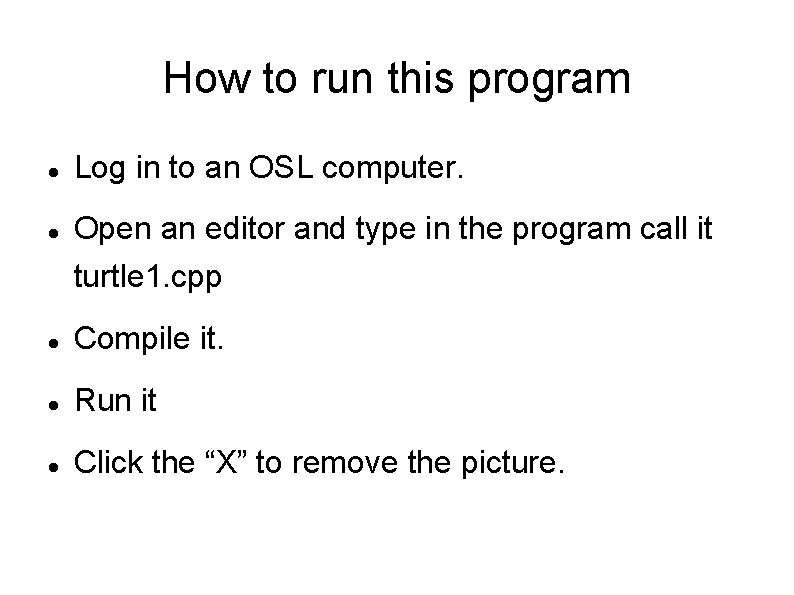 How to run this program

- Log in to an OSL computer.
- Open an editor and type in the program call it turtle1.cpp
- Compile it.
- Run it
- Click the “X” to remove the picture.